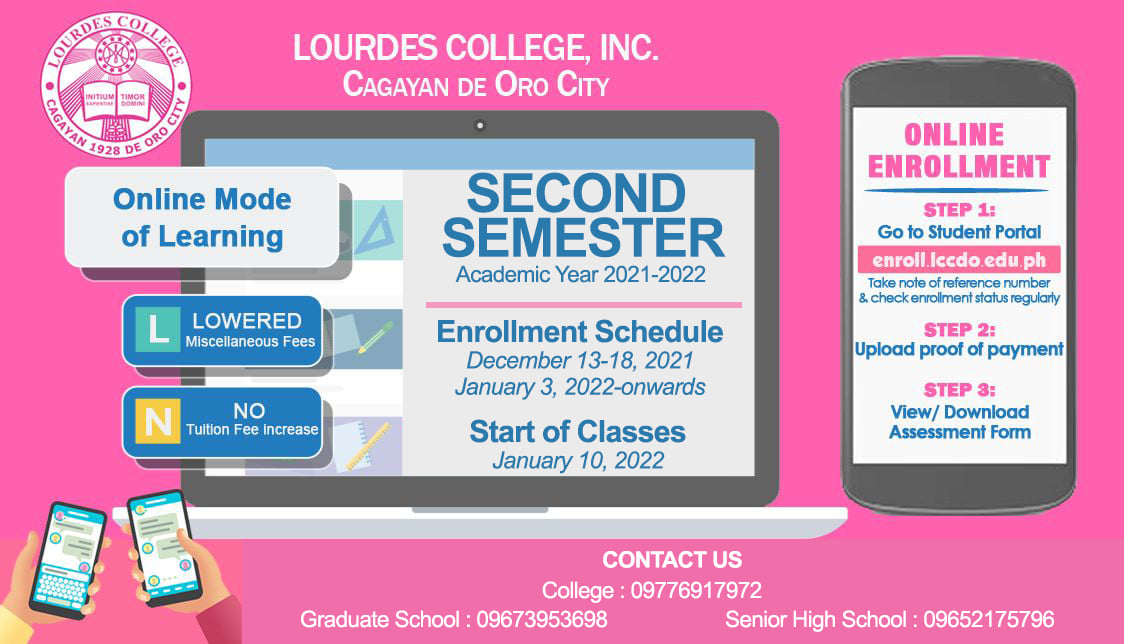 LOURDES COLLEGE
INITIUM SAPIENTIAE TIMOR DOMINI
CAGAYAN 1928 DE ORO CITY

LOURDES COLLEGE, INC.
CAGAYAN DE ORO CITY

Online Mode of Learning

L LOWERED Miscellaneous Fees

N NO Tuition Fee increase

SECOND SEMESTER
Academic Year 2021-2022

Enrollment Schedule
December 13-18, 2021
January 3, 2022-onwards

Start of Classes
January 10, 2022

ONLINE ENROLLMENT

STEP 1:
Go to Student Portal
enroll.lccdo.edu.ph
Take note of reference number & check enrollment status regularly

STEP 2:
Upload proof of payment

STEP 3:
View/ Download Assessment Form

CONTACT US
College : 09776917972
Graduate School : 09673953698
Senior High School : 09652175796